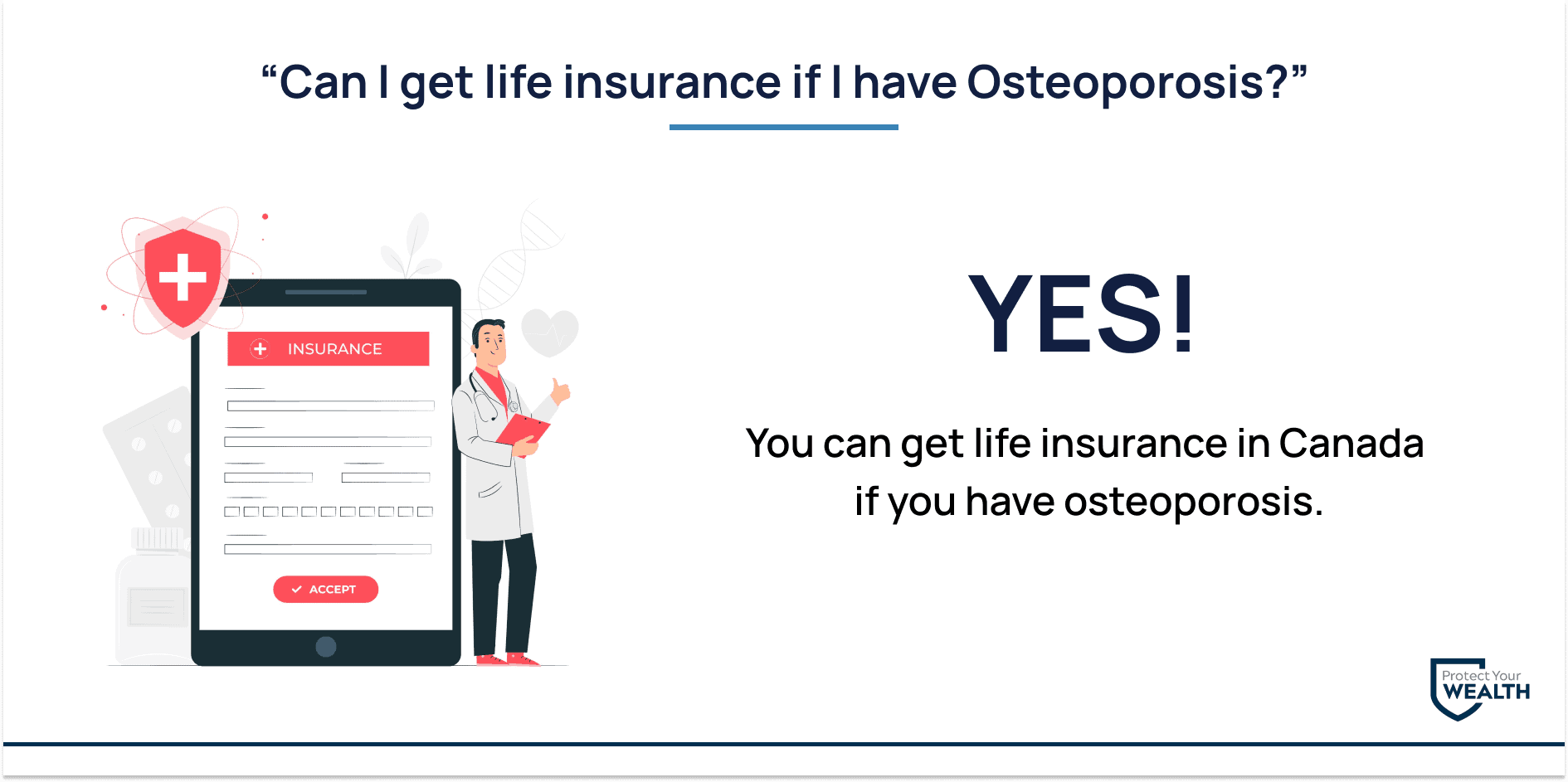 “Can I get life insurance if I have Osteoporosis?”

INSURANCE

ACCEPT

YES!

You can get life insurance in Canada if you have osteoporosis.

Protect Your WEALTH